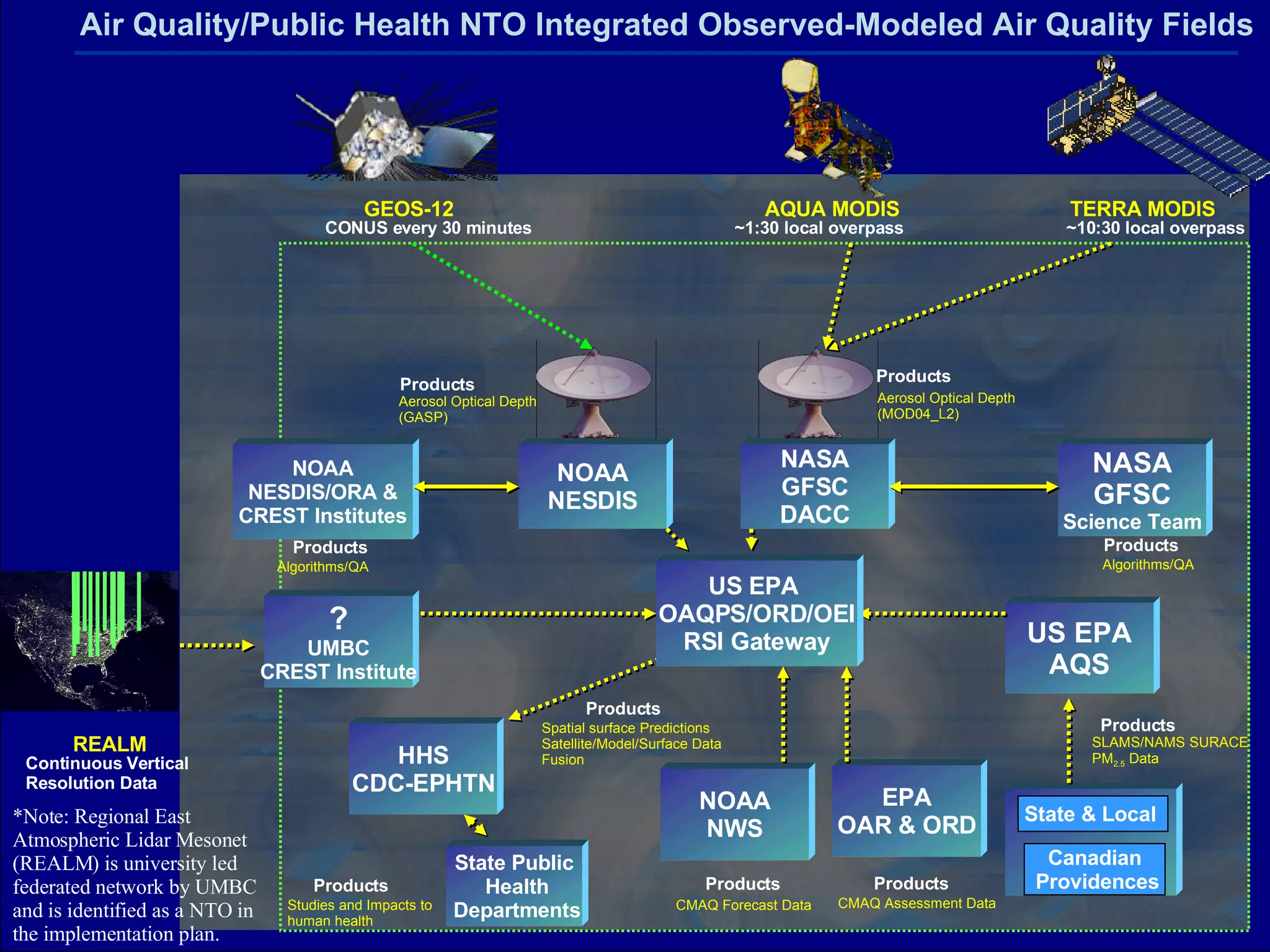 Air Quality/Public Health NTO Integrated Observed-Modeled Air Quality Fields

GEOS-12
CONUS every 30 minutes

AQUA MODIS
~1:30 local overpass

TERRA MODIS
~10:30 local overpass

Products
Aerosol Optical Depth (GASP)

Products
Aerosol Optical Depth (MOD04_L2)

NOAA NESDIS/ORA & CREST Institutes

NOAA NESDIS

NASA GFSC DACC

NASA GFSC Science Team

Products
Algorithms/QA

Products
Algorithms/QA

?
UMBC
CREST Institute

US EPA
OAQPS/ORD/OEI
RSI Gateway

US EPA
AQS

REALM
Continuous Vertical Resolution Data

*Note: Regional East Atmospheric Lidar Mesonet (REALM) is university led federated network by UMBC and is identified as a NTO in the implementation plan.

HHS
CDC-EPHTN

Products
Spatial surface Predictions
Satellite/Model/Surface Data Fusion

Products
SLAMS/NAMS SURACE
$PM_{2.5}$ Data

NOAA
NWS

EPA
OAR & ORD

State & Local

Canadian Providences

State Public Health Departments

Products
Studies and Impacts to human health

Products
CMAQ Forecast Data

Products
CMAQ Assessment Data